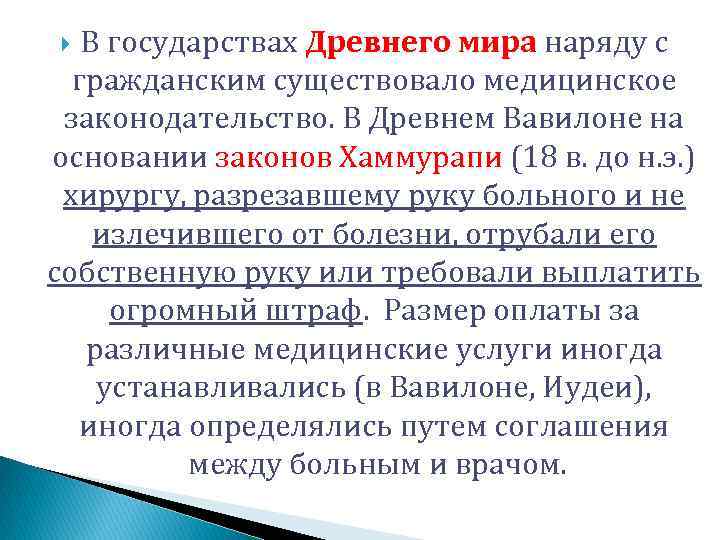 В государствах Древнего мира наряду с гражданским существовало медицинское законодательство. В Древнем Вавилоне на основании законов Хаммурапи (18 в. до н.э.) хирургу, разрезавшему руку больного и не излечившего от болезни, отрубали его собственную руку или требовали выплатить огромный штраф. Размер оплаты за различные медицинские услуги иногда устанавливались (в Вавилоне, Иудеи), иногда определялись путем соглашения между больным и врачом.